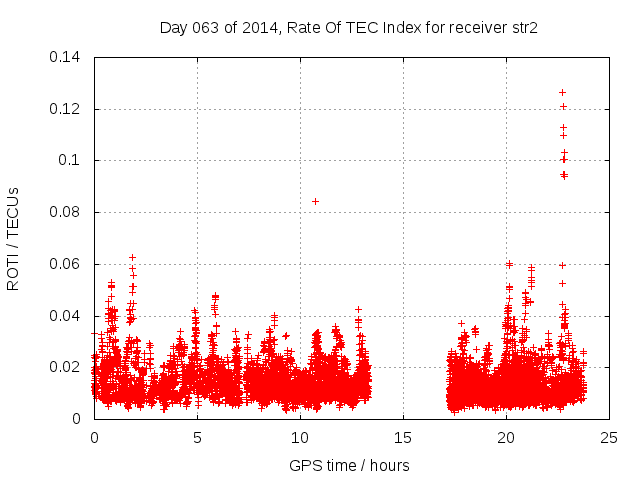 Day 063 of 2014, Rate Of TEC Index for receiver str2

ROTI / TECUs

0.14
0.12
0.1
0.08
0.06
0.04
0.02
0

0
5
10
15
20
25

GPS time / hours